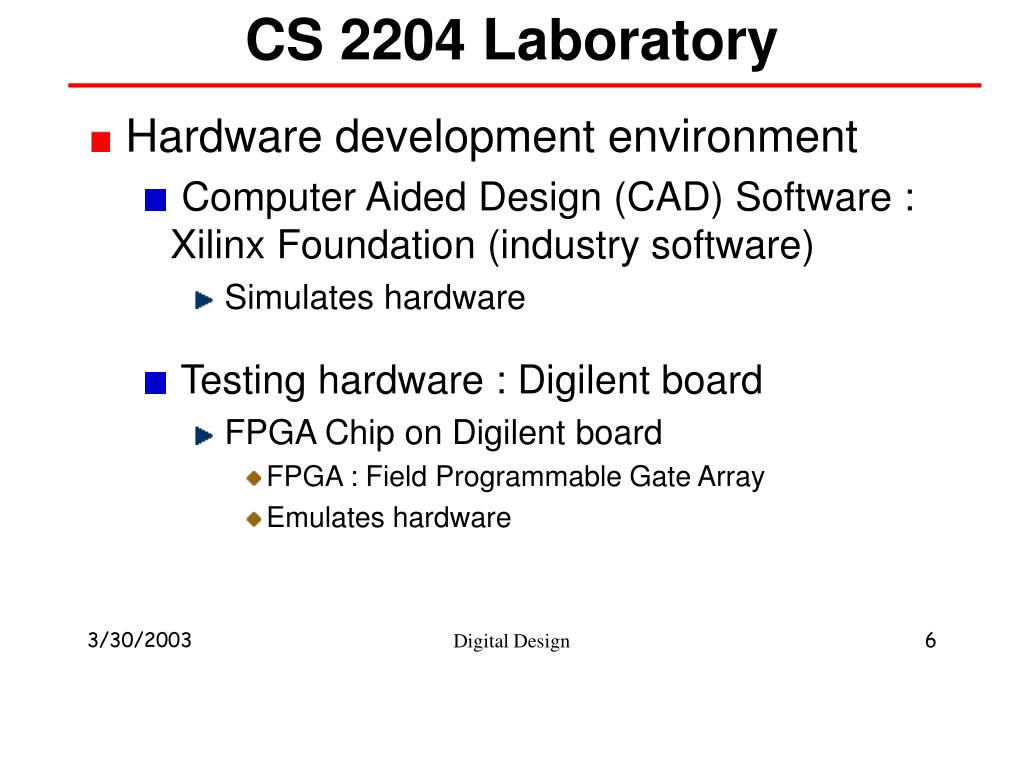 CS 2204 Laboratory

Hardware development environment

Computer Aided Design (CAD) Software : Xilinx Foundation (industry software)

Simulates hardware

Testing hardware : Digilent board

FPGA Chip on Digilent board

FPGA : Field Programmable Gate Array

Emulates hardware

3/30/2003

Digital Design

6